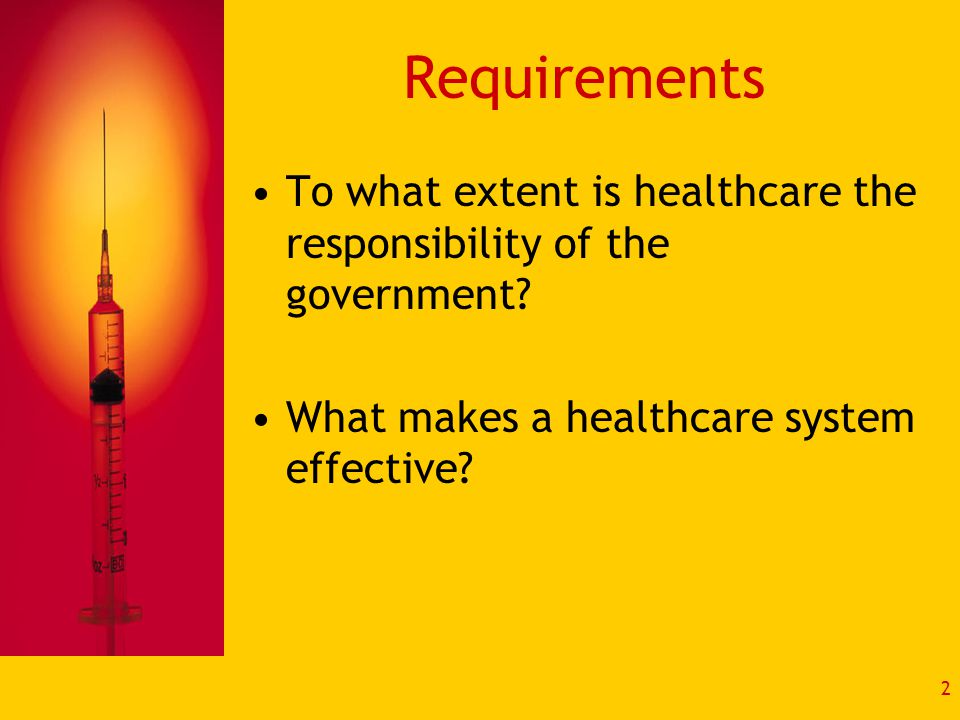 Requirements

• To what extent is healthcare the responsibility of the government?

• What makes a healthcare system effective?

2